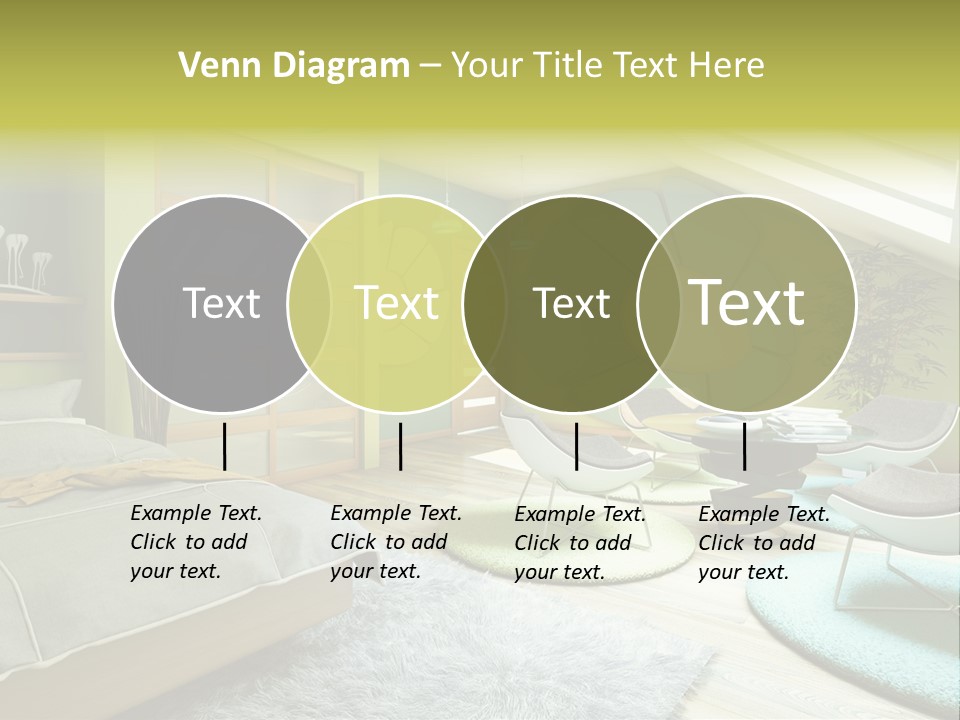 Venn Diagram – Your Title Text Here

Text

Text

Text

Text

Example Text. Click to add your text.

Example Text. Click to add your text.

Example Text. Click to add your text.

Example Text. Click to add your text.